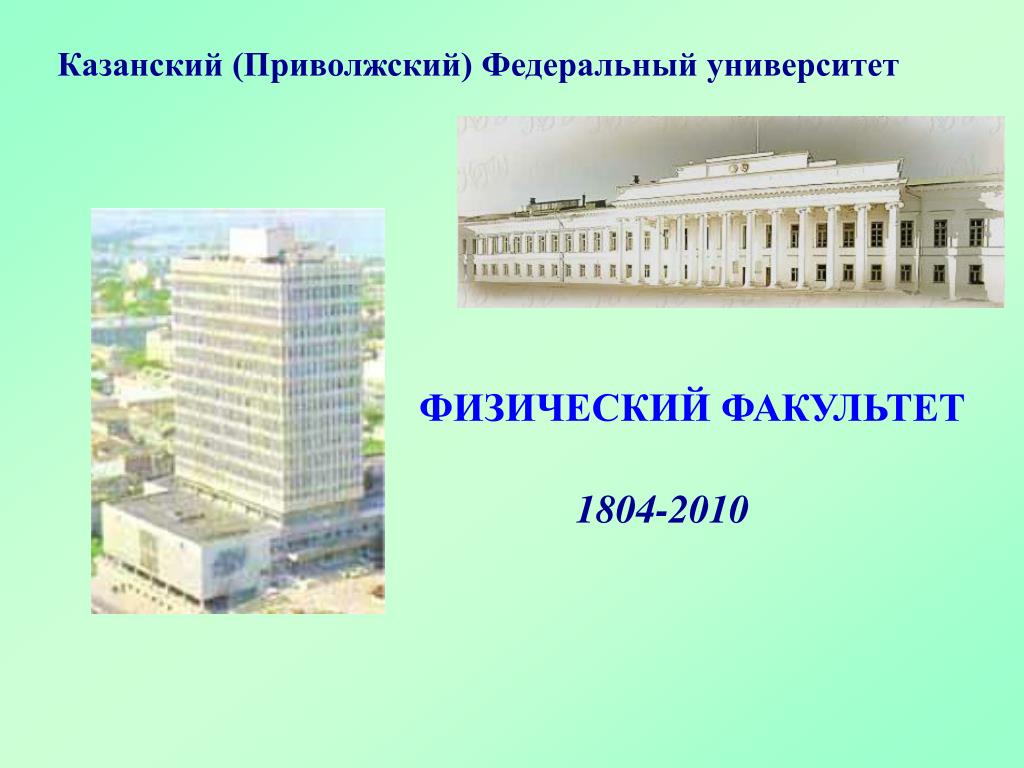 Казанский (Приволжский) Федеральный университет

ФИЗИЧЕСКИЙ ФАКУЛЬТЕТ

1804-2010